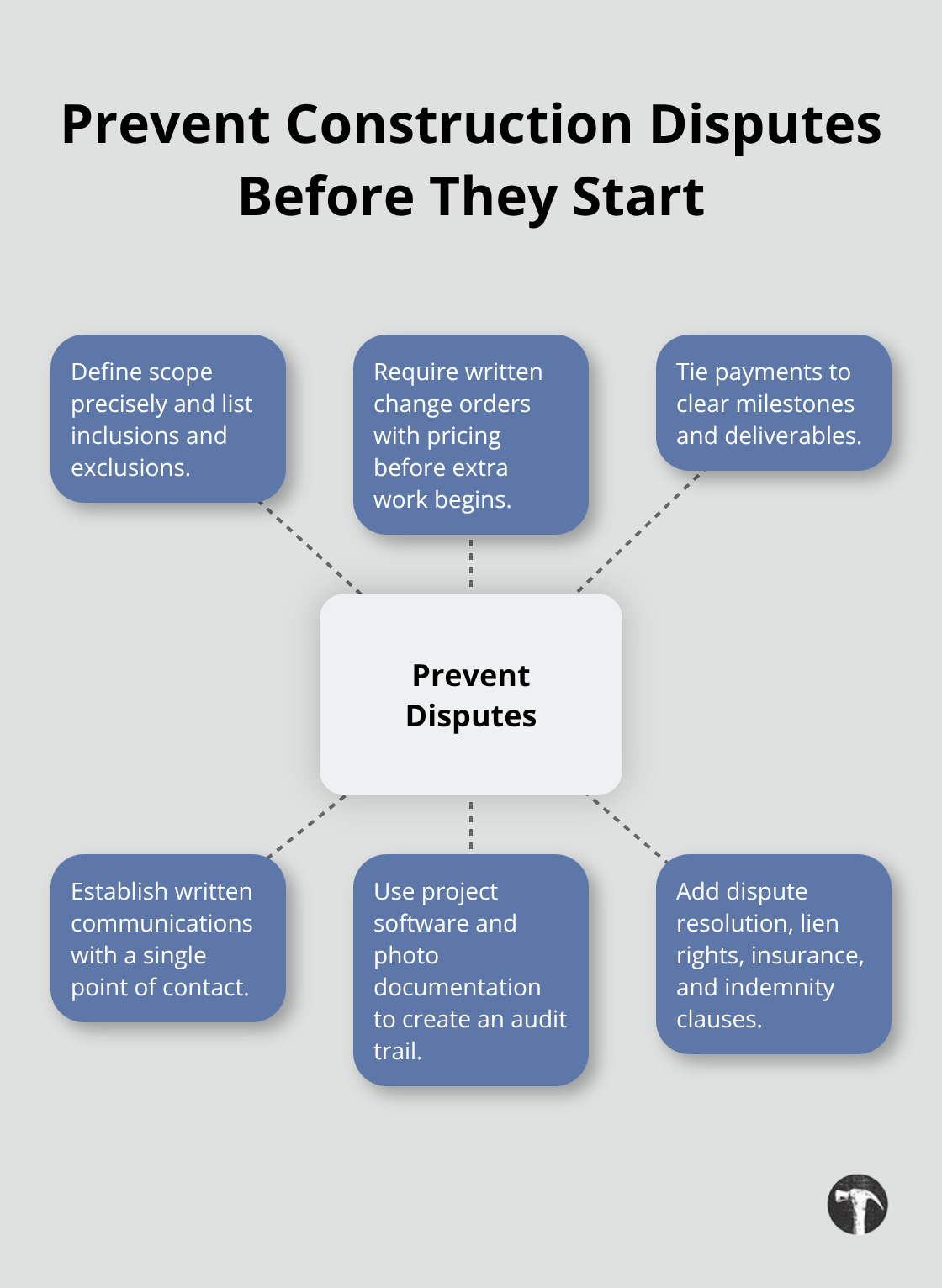 Prevent Construction Disputes Before They Start

Define scope precisely and list inclusions and exclusions.

Require written change orders with pricing before extra work begins.

Tie payments to clear milestones and deliverables.

Prevent Disputes

Establish written communications with a single point of contact.

Use project software and photo documentation to create an audit trail.

Add dispute resolution, lien rights, insurance, and indemnity clauses.